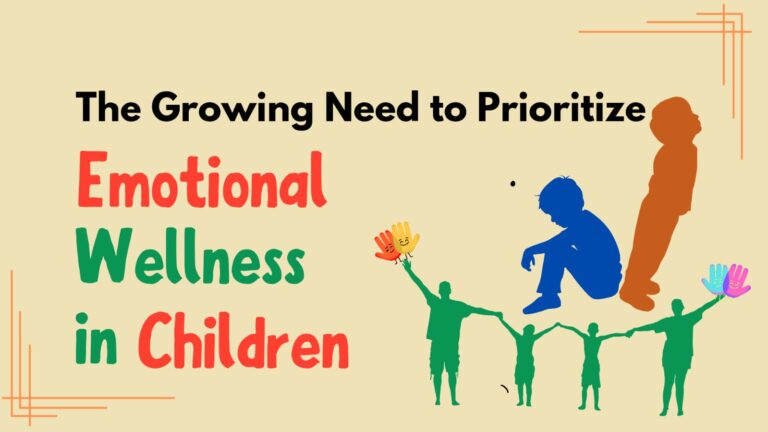 The Growing Need to Prioritize
Emotional
Wellness
in Children